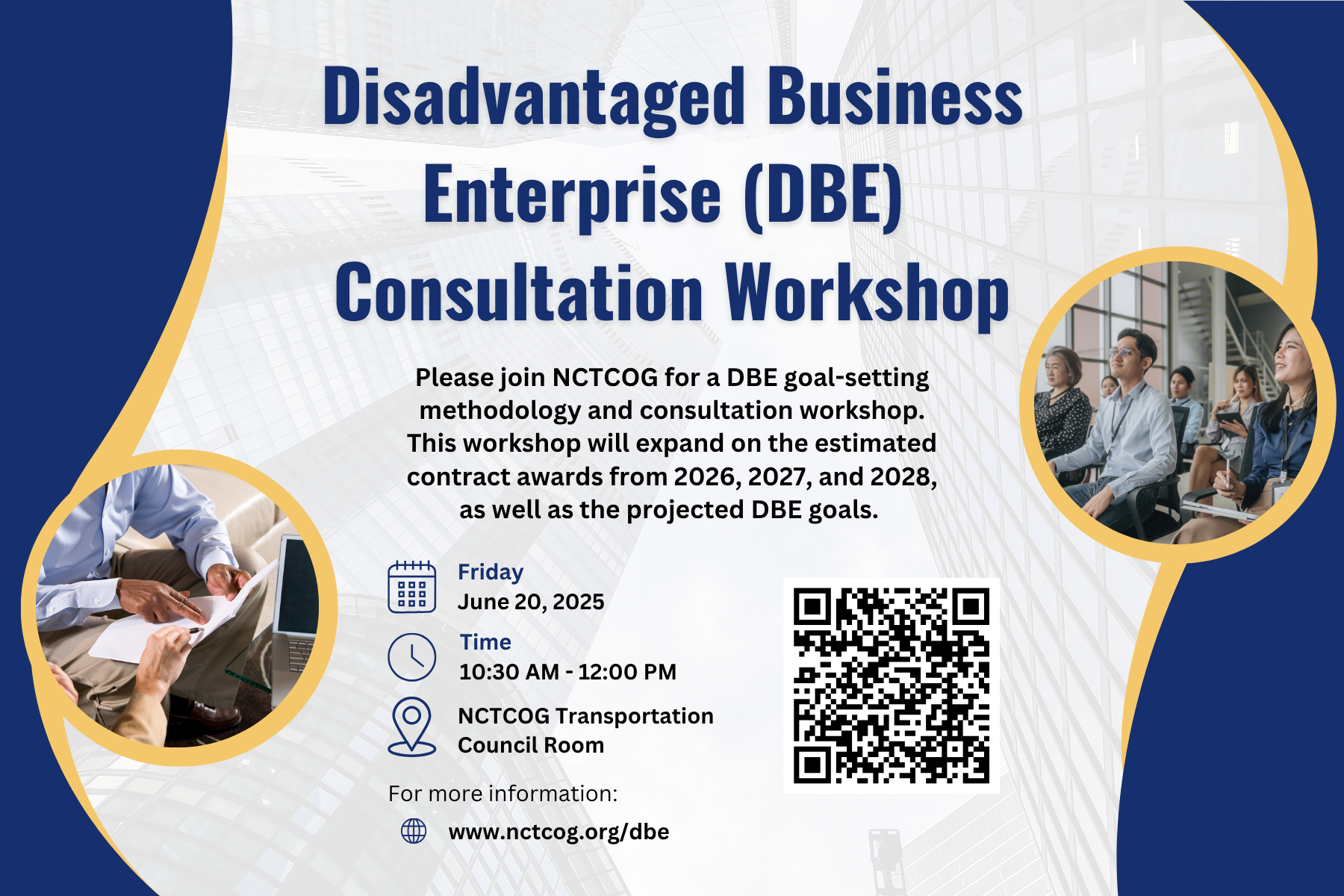 Disadvantaged Business Enterprise (DBE) Consultation Workshop

Please join NCTCOG for a DBE goal-setting methodology and consultation workshop. This workshop will expand on the estimated contract awards from 2026, 2027, and 2028, as well as the projected DBE goals.

Friday
June 20, 2025

Time
10:30 AM - 12:00 PM

NCTCOG Transportation Council Room

For more information:

www.nctcog.org/dbe